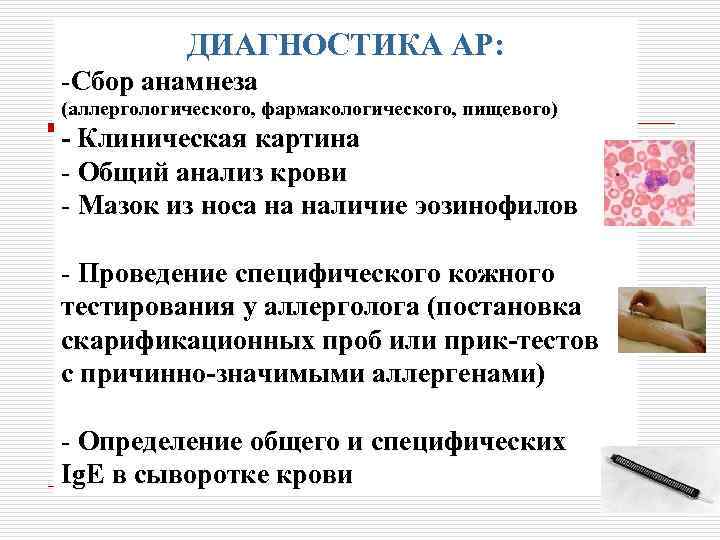 ДИАГНОСТИКА АР:

-Сбор анамнеза (аллергологического, фармакологического, пищевого)
- Клиническая картина
- Общий анализ крови
- Мазок из носа на наличие эозинофилов

- Проведение специфического кожного тестирования у аллерголога (постановка скарификационных проб или прик-тестов с причинно-значимыми аллергенами)

- Определение общего и специфических IgE в сыворотке крови